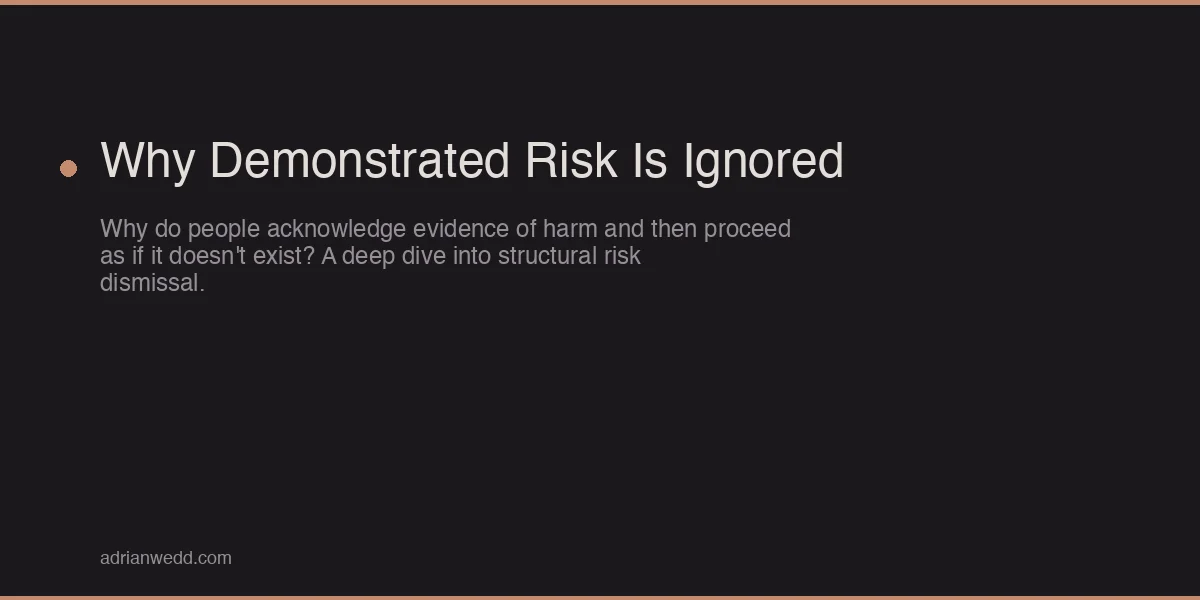 Why Demonstrated Risk Is Ignored

Why do people acknowledge evidence of harm and then proceed as if it doesn't exist? A deep dive into structural risk dismissal.

adrianwedd.com